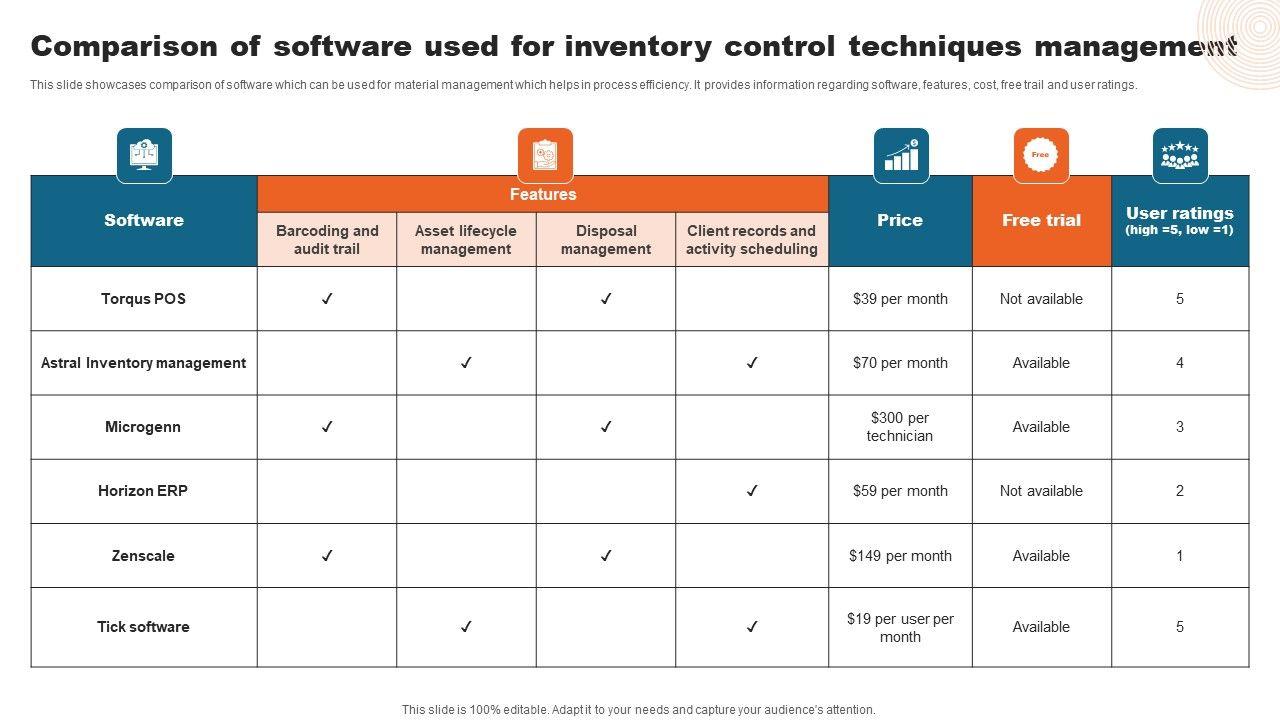 Comparison of software used for inventory control techniques management

This slide showcases comparison of software which can be used for material management which helps in process efficiency. It provides information regarding software, features, cost, free trail and user ratings.

Free

| Software | Features: Barcoding and audit trail | Features: Asset lifecycle management | Features: Disposal management | Features: Client records and activity scheduling | Price | Free trial | User ratings (high =5, low =1) |
|---|---|---|---|---|---|---|---|
| Torqus POS | ✓ | | ✓ | | $39 per month | Not available | 5 |
| Astral Inventory management | | ✓ | | ✓ | $70 per month | Available | 4 |
| Microgenn | ✓ | | ✓ | | $300 per technician | Available | 3 |
| Horizon ERP | | | | ✓ | $59 per month | Not available | 2 |
| Zenscale | ✓ | | ✓ | | $149 per month | Available | 1 |
| Tick software | | ✓ | | ✓ | $19 per user per month | Available | 5 |

This slide is 100% editable. Adapt it to your needs and capture your audience's attention.